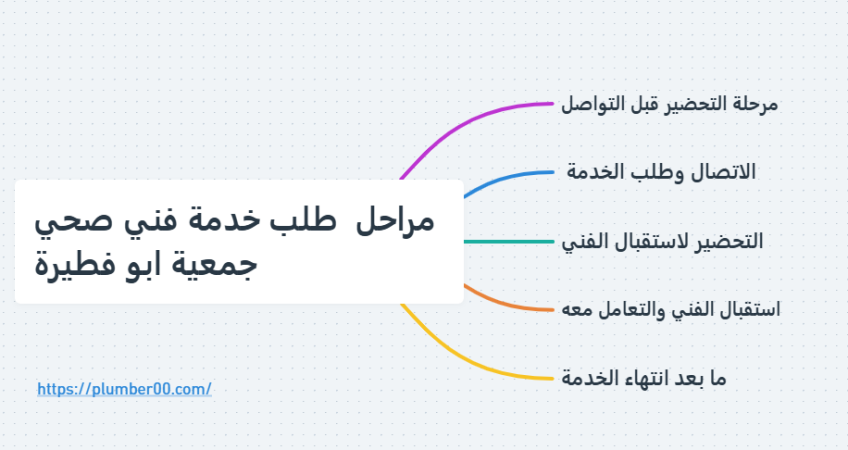 مراحل طلب خدمة فني صحي جمعية ابو فطيرة

مرحلة التحضير قبل التواصل

الاتصال وطلب الخدمة

التحضير لاستقبال الفني

استقبال الفني والتعامل معه

ما بعد انتهاء الخدمة

https://plumber00.com/